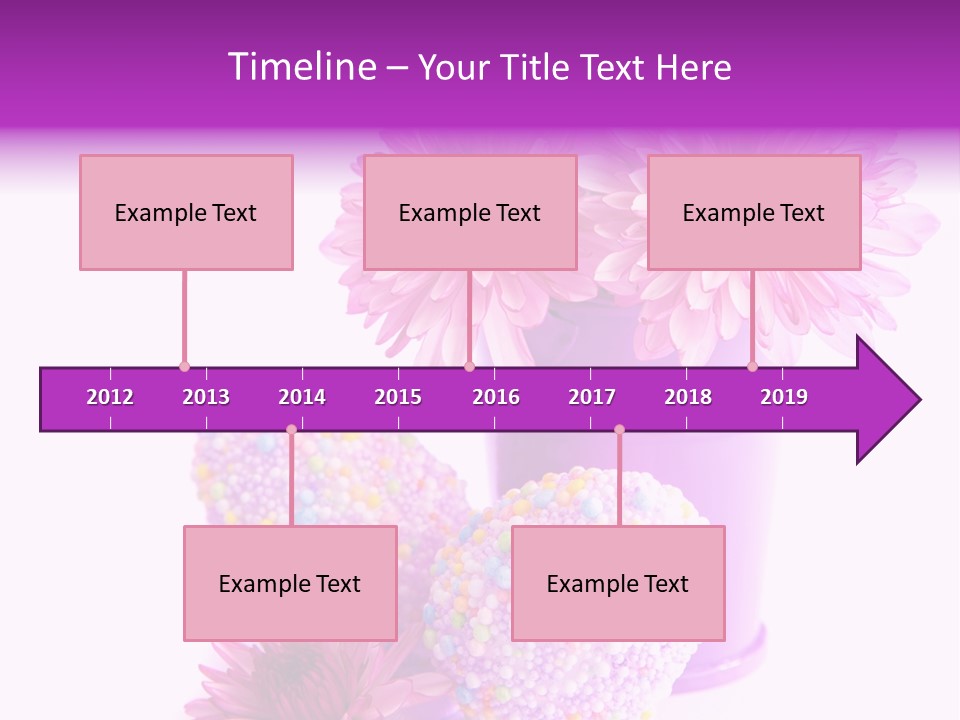 Timeline – Your Title Text Here

Example Text

Example Text

Example Text

2012 2013 2014 2015 2016 2017 2018 2019

Example Text

Example Text